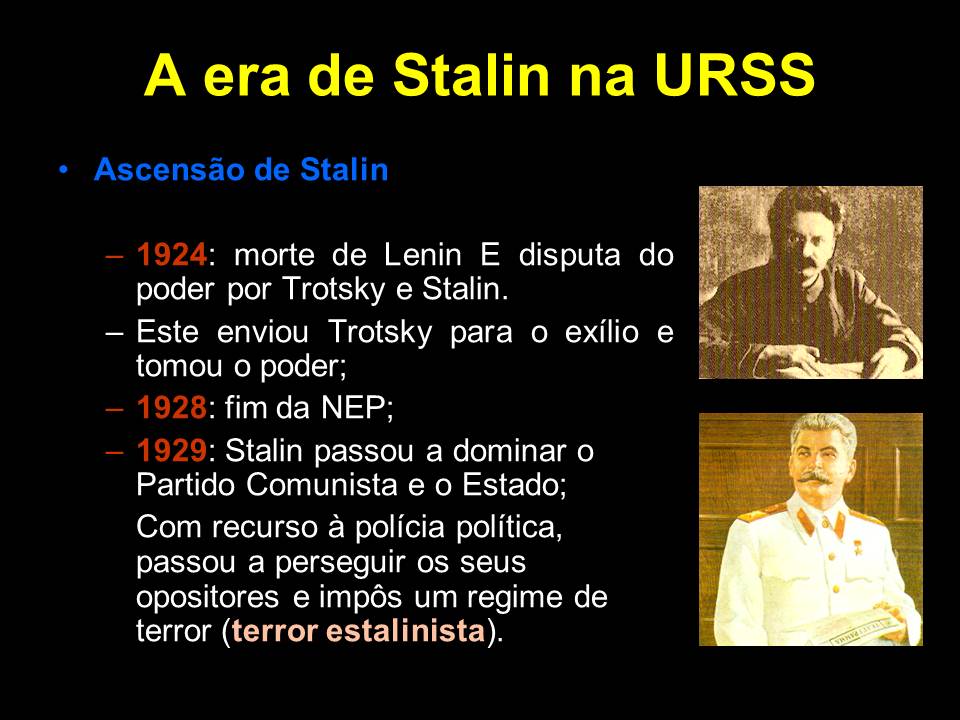 A era de Stalin na URSS

• Ascensão de Stalin

– 1924: morte de Lenin E disputa do poder por Trotsky e Stalin.

– Este enviou Trotsky para o exílio e tomou o poder;

– 1928: fim da NEP;

– 1929: Stalin passou a dominar o Partido Comunista e o Estado;

Com recurso à polícia política, passou a perseguir os seus opositores e impôs um regime de terror (terror estalinista).